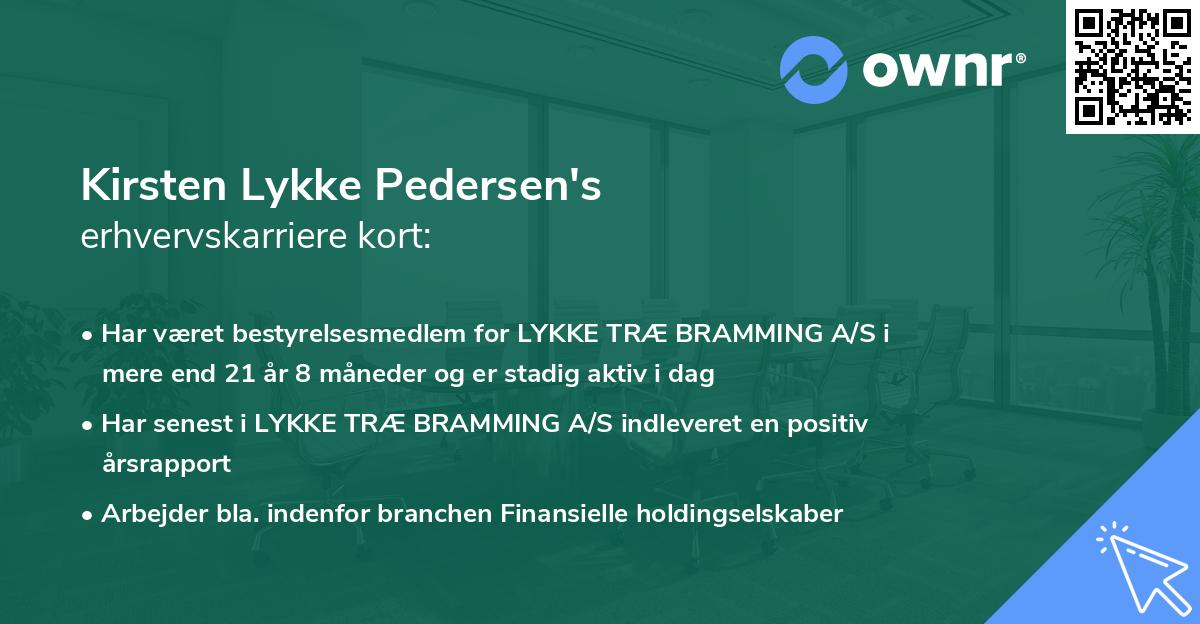 ownr®

Kirsten Lykke Pedersen's
erhvervskarriere kort:

• Har været bestyrelsesmedlem for LYKKE TRÆ BRAMMING A/S i mere end 21 år 8 måneder og er stadig aktiv i dag

• Har senest i LYKKE TRÆ BRAMMING A/S indleveret en positiv årsrapport

• Arbejder bla. indenfor branchen Finansielle holdingselskaber